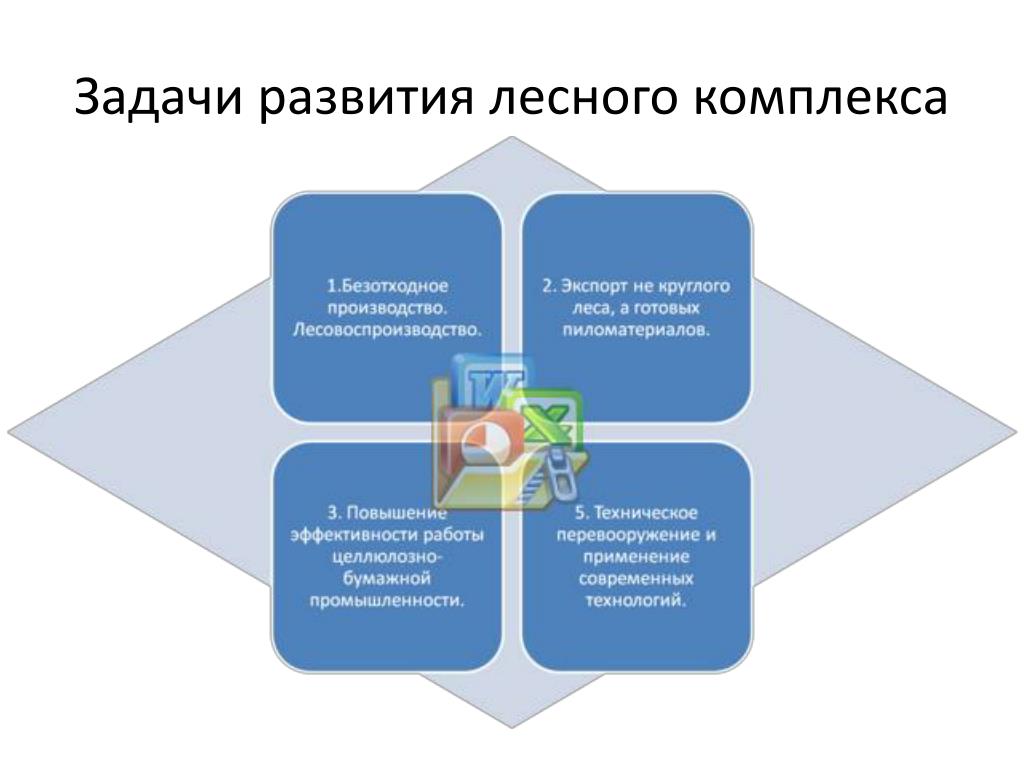 Задачи развития лесного комплекса

1.Безотходное производство. Лесовоспроизводство.

2. Экспорт не круглого леса, а готовых пиломатериалов.

3. Повышение эффективности работы целлюлозно-бумажной промышленности.

5. Техническое перевооружение и применение современных технологий.